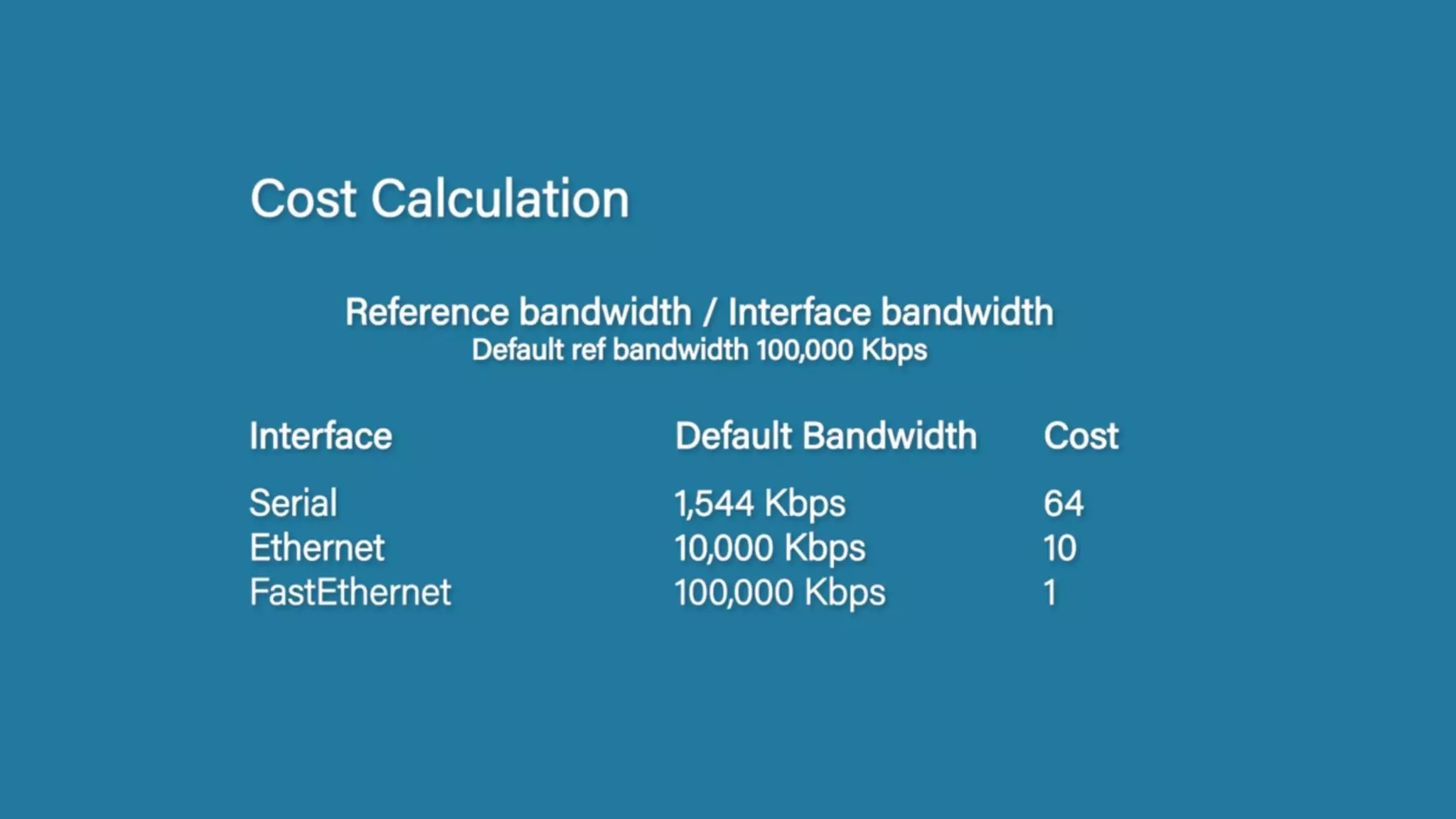 Cost Calculation

Reference bandwidth / Interface bandwidth
Default ref bandwidth 100,000 Kbps

| Interface | Default Bandwidth | Cost |
|---|---|---|
| Serial | 1,544 Kbps | 64 |
| Ethernet | 10,000 Kbps | 10 |
| FastEthernet | 100,000 Kbps | 1 |